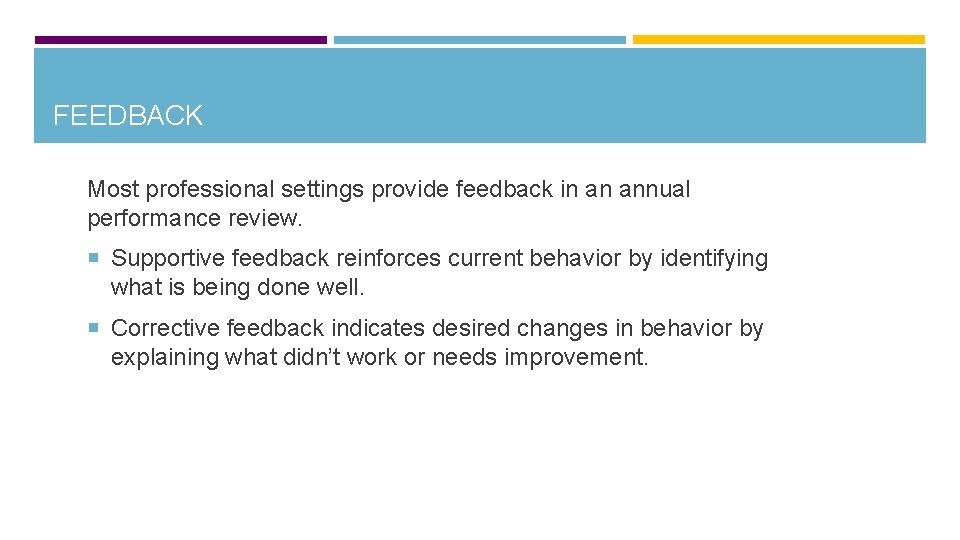 FEEDBACK

Most professional settings provide feedback in an annual performance review.

Supportive feedback reinforces current behavior by identifying what is being done well.

Corrective feedback indicates desired changes in behavior by explaining what didn’t work or needs improvement.